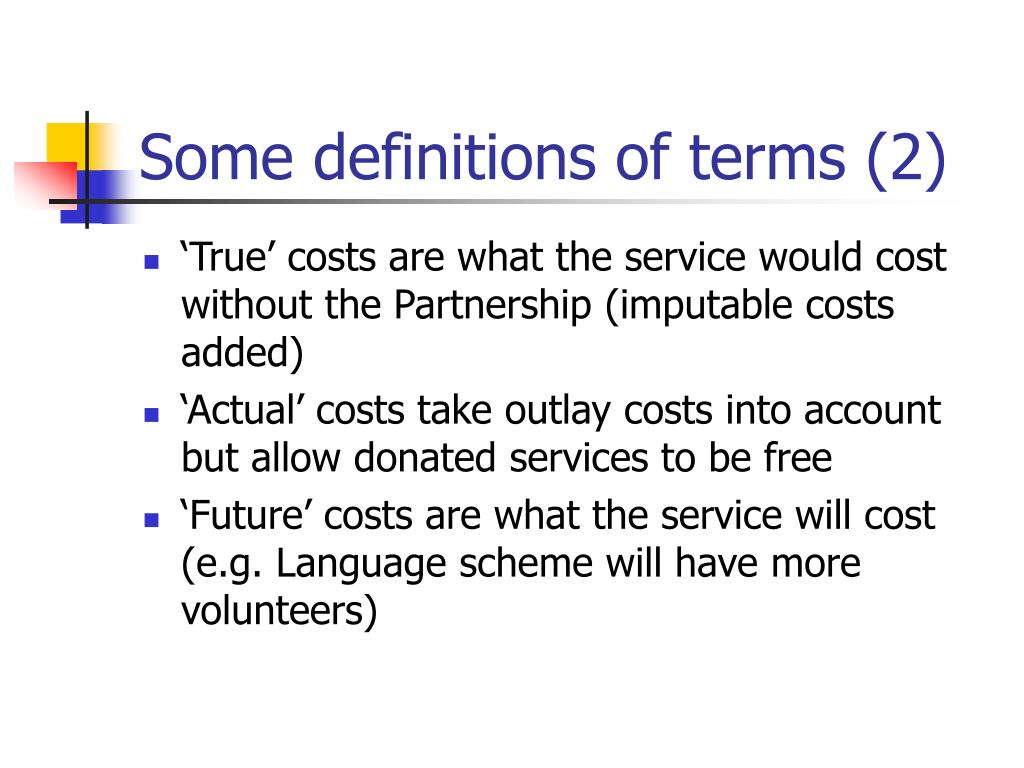 Some definitions of terms (2)

- ‘True’ costs are what the service would cost without the Partnership (imputable costs added)
- ‘Actual’ costs take outlay costs into account but allow donated services to be free
- ‘Future’ costs are what the service will cost (e.g. Language scheme will have more volunteers)